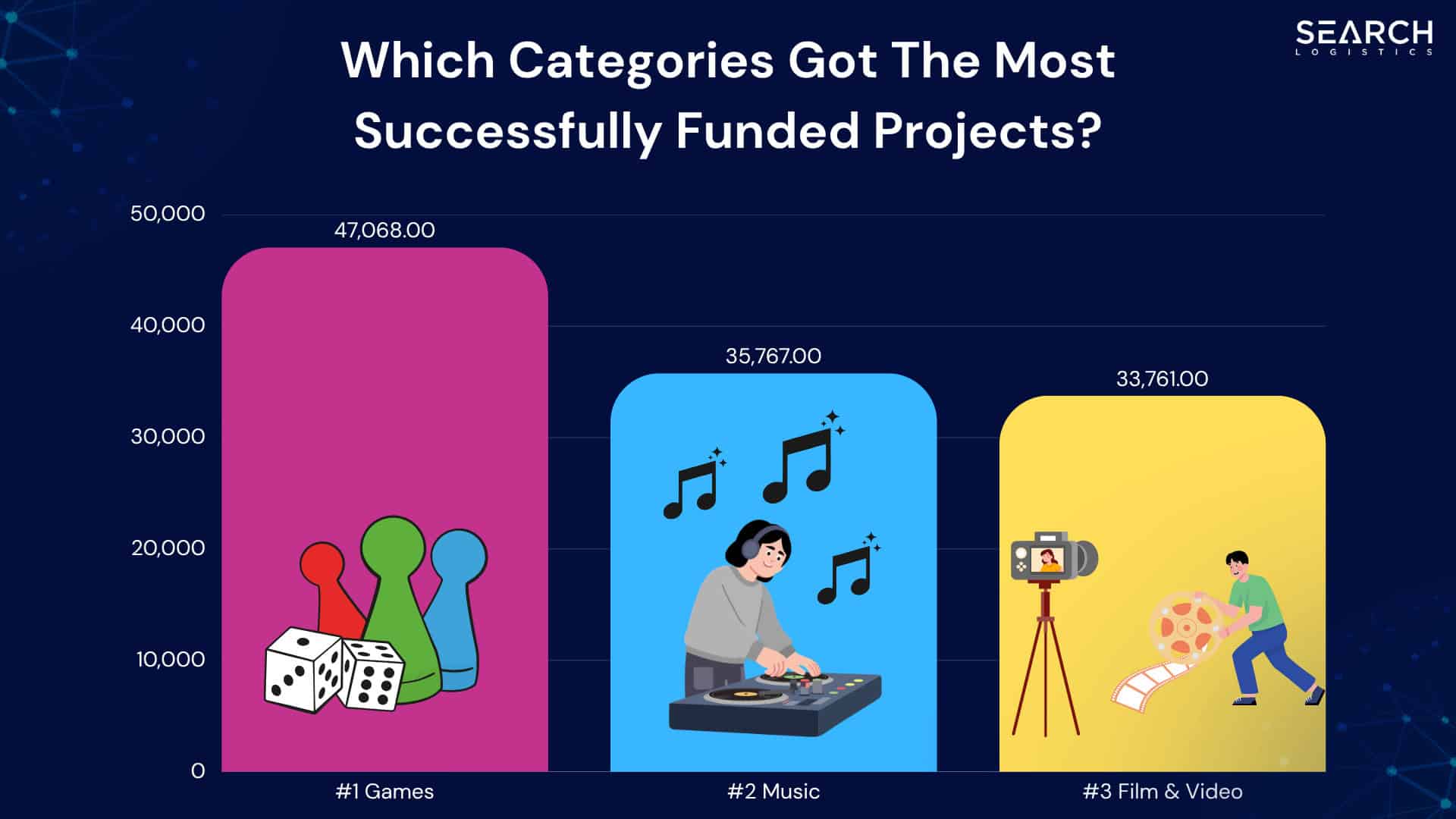 SEARCH
LOGISTICS

Which Categories Got The Most Successfully Funded Projects?

50,000
40,000
30,000
20,000
10,000
0

47,068.00
35,767.00
33,761.00

#1 Games
#2 Music
#3 Film & Video